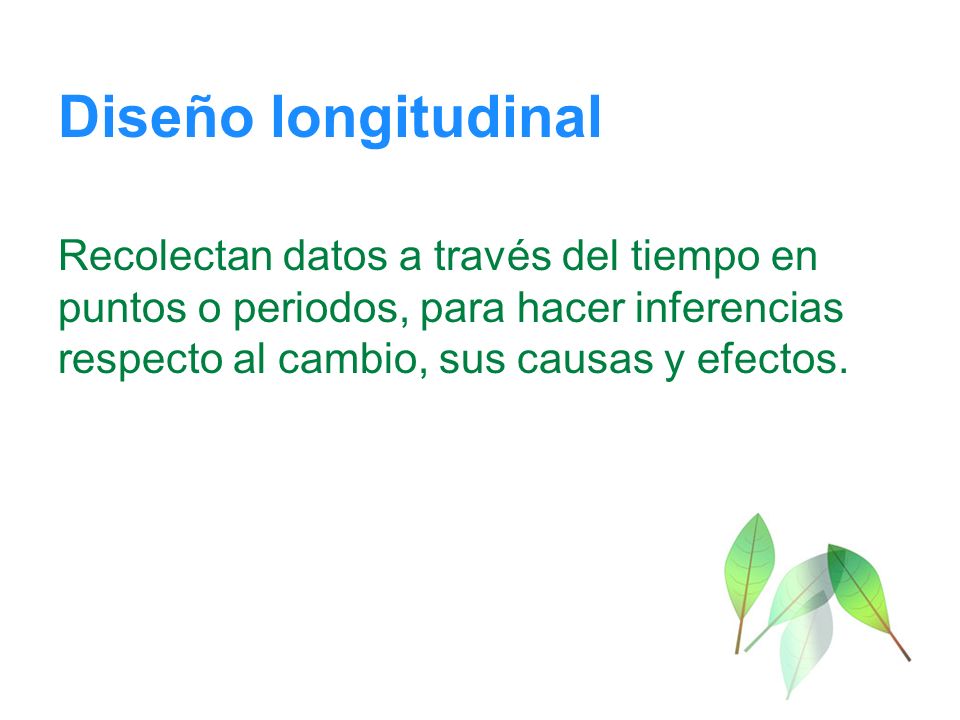 Diseño longitudinal

Recolectan datos a través del tiempo en puntos o periodos, para hacer inferencias respecto al cambio, sus causas y efectos.